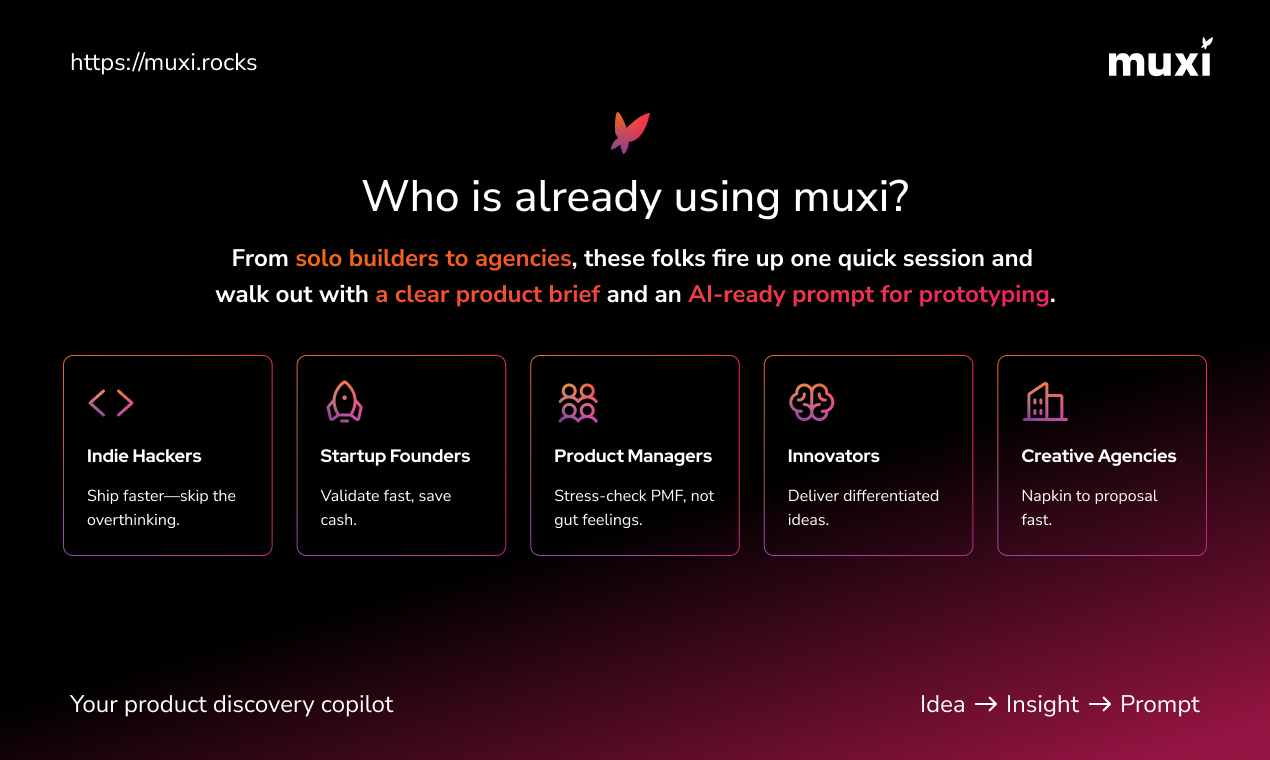 https://muxi.rocks

muxi

Who is already using muxi?

From solo builders to agencies, these folks fire up one quick session and walk out with a clear product brief and an AI-ready prompt for prototyping.

Indie Hackers
Ship faster—skip the overthinking.

Startup Founders
Validate fast, save cash.

Product Managers
Stress-check PMF, not gut feelings.

Innovators
Deliver differentiated ideas.

Creative Agencies
Napkin to proposal fast.

Your product discovery copilot

Idea → Insight → Prompt